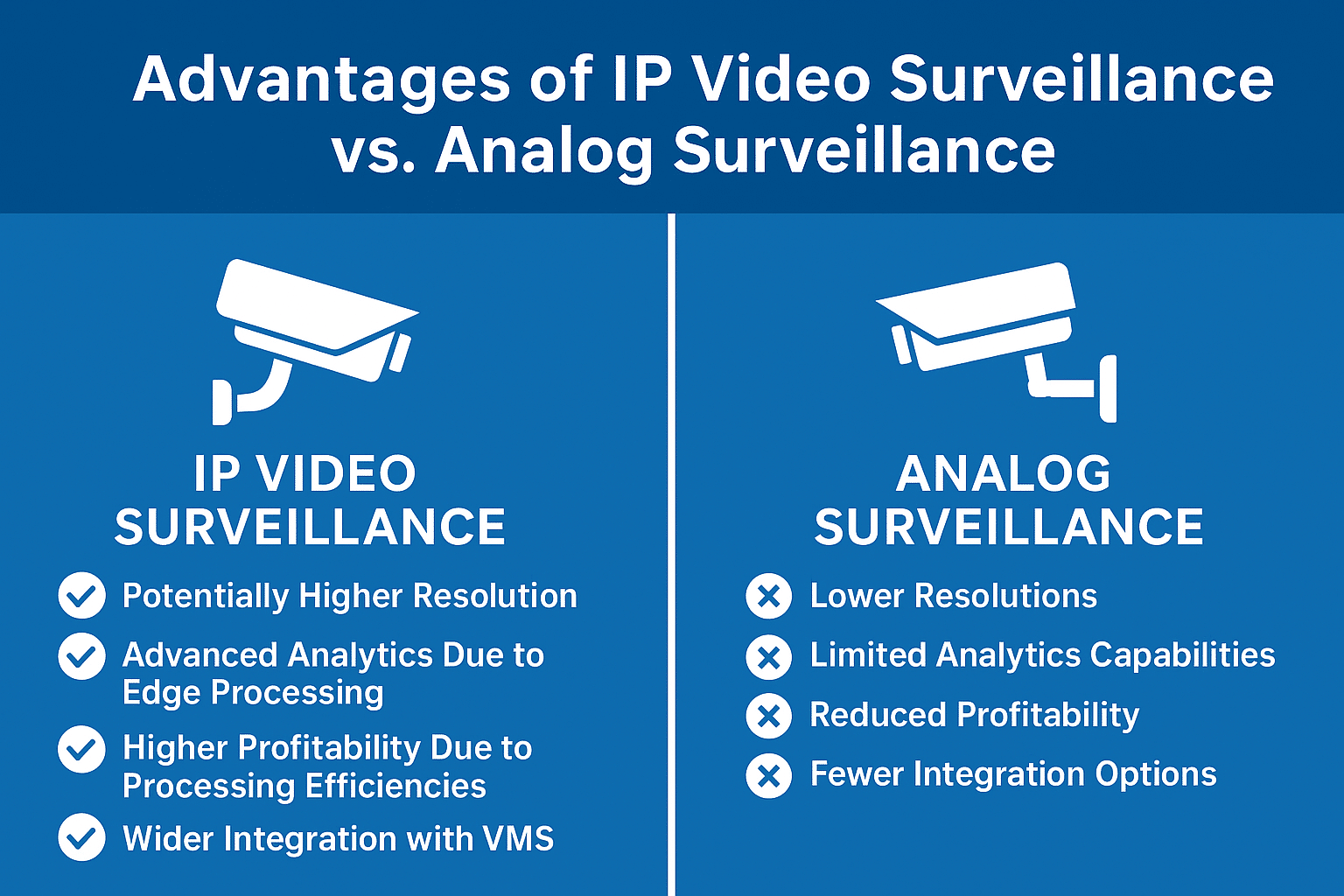 Advantages of IP Video Surveillance vs. Analog Surveillance

IP VIDEO SURVEILLANCE

Potentially Higher Resolution

Advanced Analytics Due to Edge Processing

Higher Profitability Due to Processing Efficiencies

Wider Integration with VMS

ANALOG SURVEILLANCE

Lower Resolutions

Limited Analytics Capabilities

Reduced Profitability

Fewer Integration Options